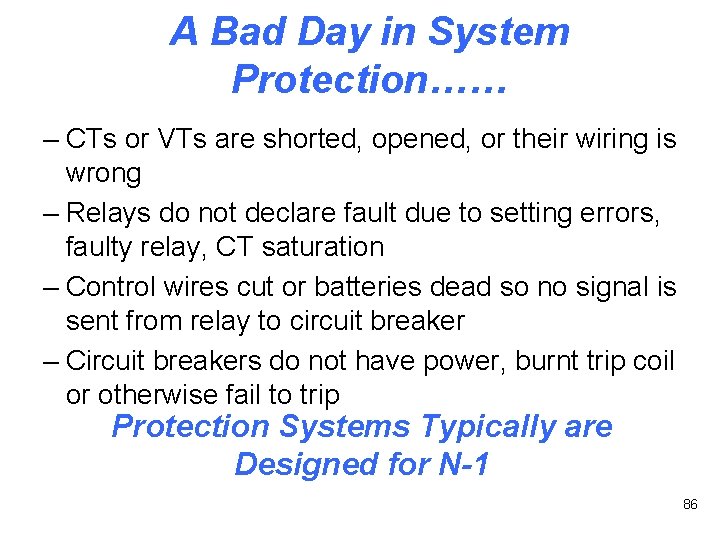 A Bad Day in System Protection……

– CTs or VTs are shorted, opened, or their wiring is wrong

– Relays do not declare fault due to setting errors, faulty relay, CT saturation

– Control wires cut or batteries dead so no signal is sent from relay to circuit breaker

– Circuit breakers do not have power, burnt trip coil or otherwise fail to trip

Protection Systems Typically are Designed for N-1

86